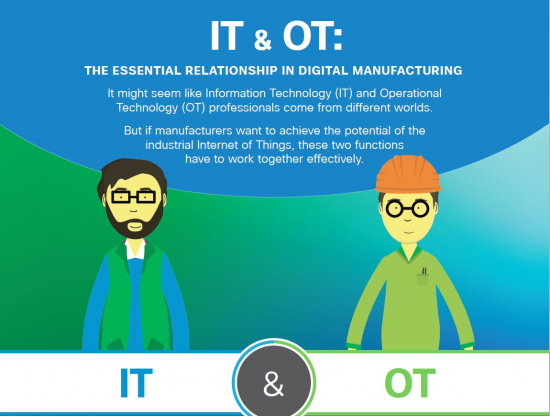 IT & OT:

THE ESSENTIAL RELATIONSHIP IN DIGITAL MANUFACTURING

It might seem like Information Technology (IT) and Operational Technology (OT) professionals come from different worlds.

But if manufacturers want to achieve the potential of the industrial Internet of Things, these two functions have to work together effectively.

IT

&

OT